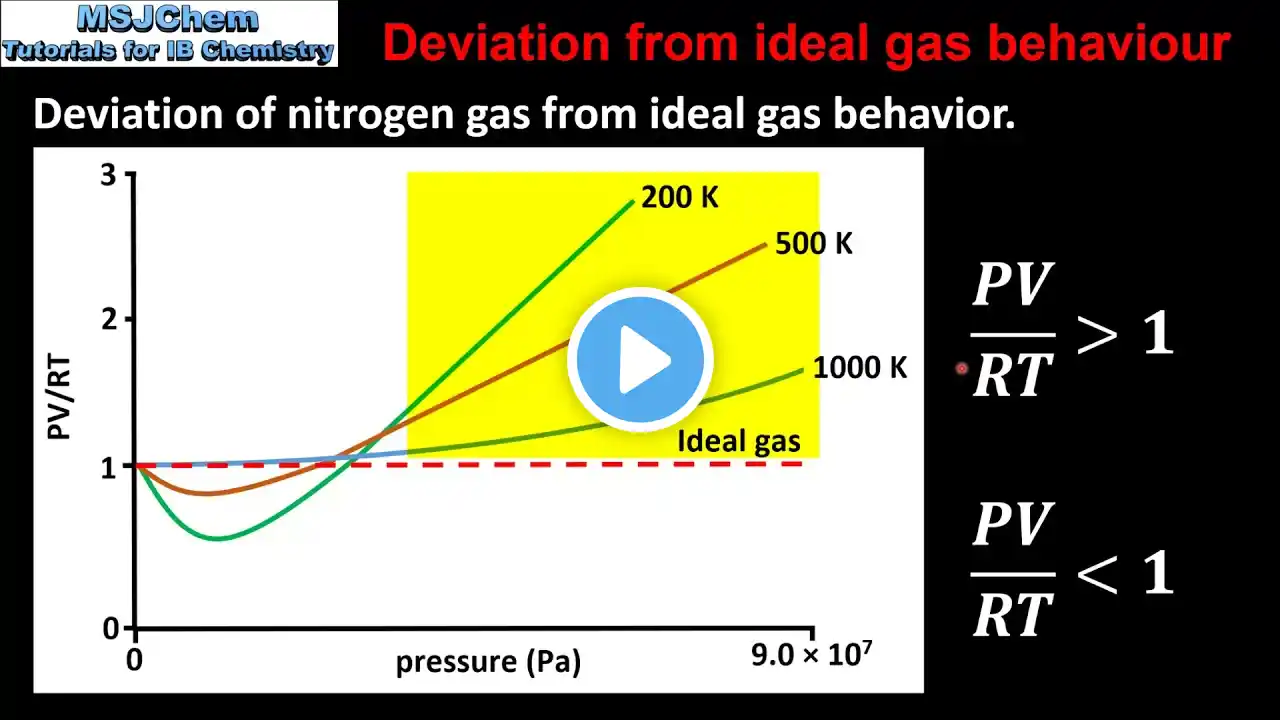 MSJChem
Tutorials for IB Chemistry

Deviation from ideal gas behaviour

Deviation of nitrogen gas from ideal gas behavior.

3
2
1
0
PV/RT
200 K
500 K
1000 K
Ideal gas
0
pressure (Pa)
$9.0 \times 10^7$

$\frac{PV}{RT} > 1$

$\frac{PV}{RT} < 1$